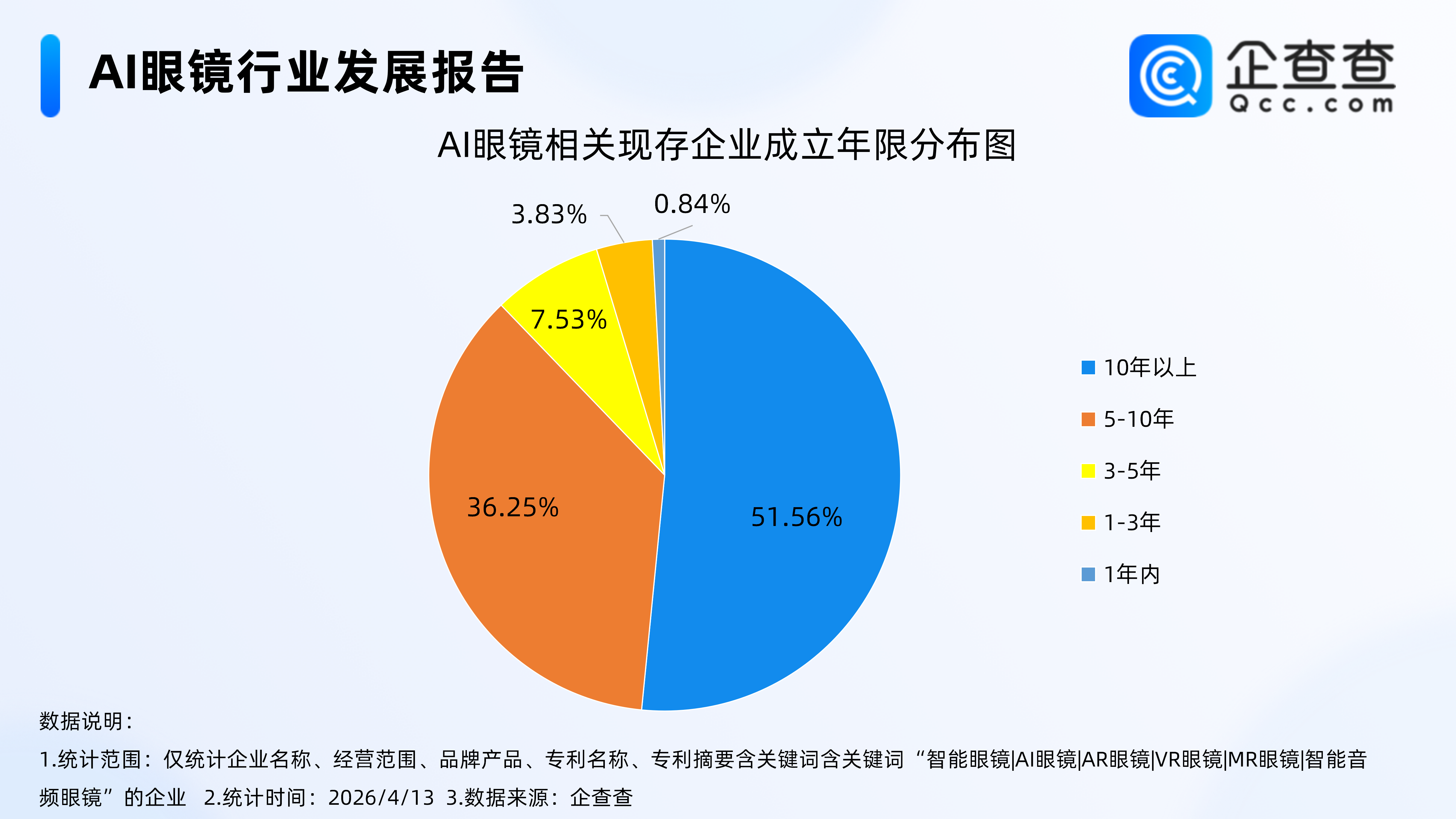 AI眼镜行业发展报告

企查查
Qcc.com

AI眼镜相关现存企业成立年限分布图

3.83%
0.84%
7.53%
36.25%
51.56%

10年以上
5-10年
3-5年
1-3年
1年内

数据说明：
1.统计范围：仅统计企业名称、经营范围、品牌产品、专利名称、专利摘要含关键词含关键词“智能眼镜|AI眼镜|AR眼镜|VR眼镜|MR眼镜|智能音频眼镜”的企业 2.统计时间：2026/4/13 3.数据来源：企查查